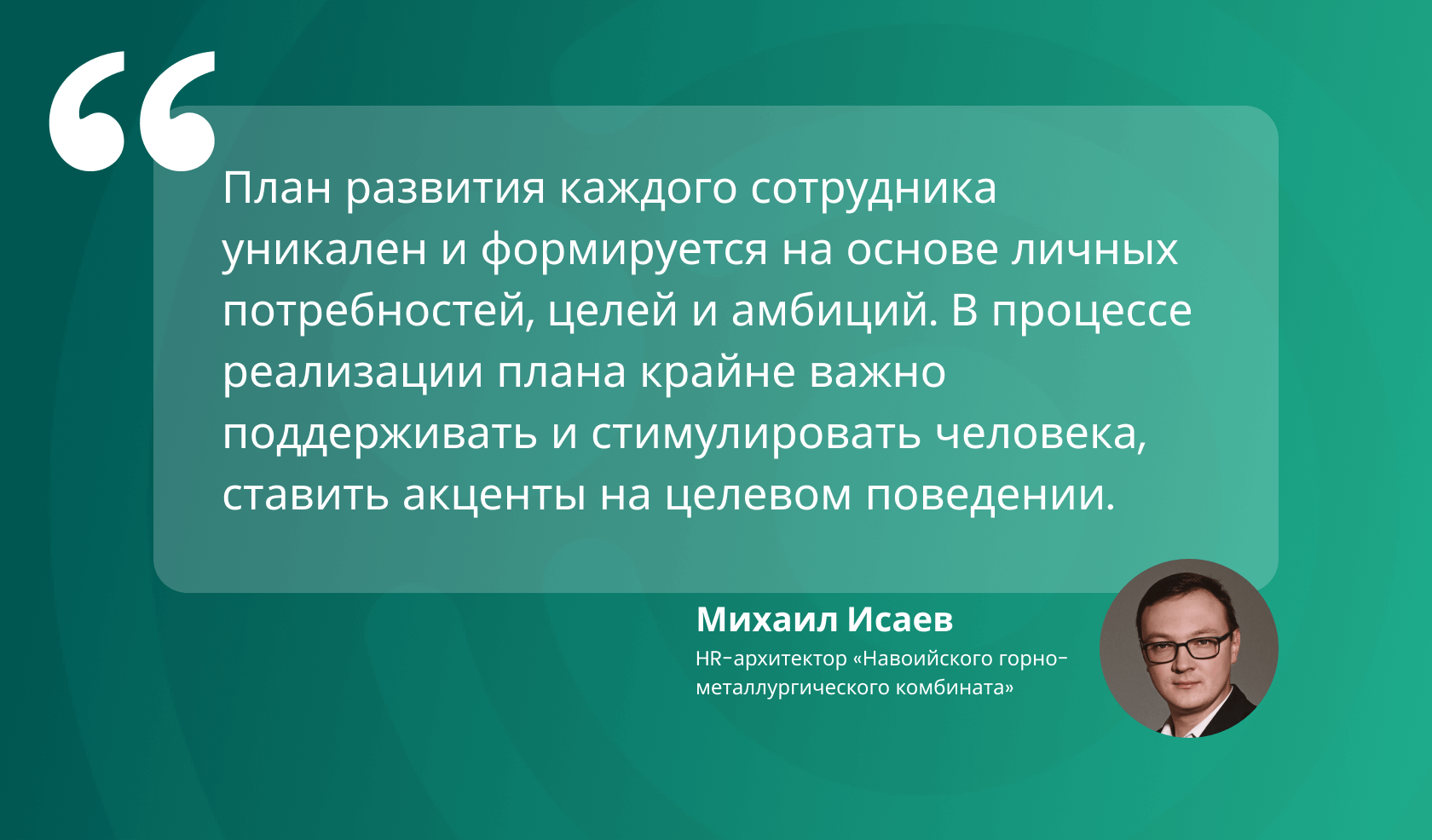 “

План развития каждого сотрудника уникален и формируется на основе личных потребностей, целей и амбиций. В процессе реализации плана крайне важно поддерживать и стимулировать человека, ставить акценты на целевом поведении.

Михаил Исаев
HR-архитектор «Навоийского горно-металлургического комбината»